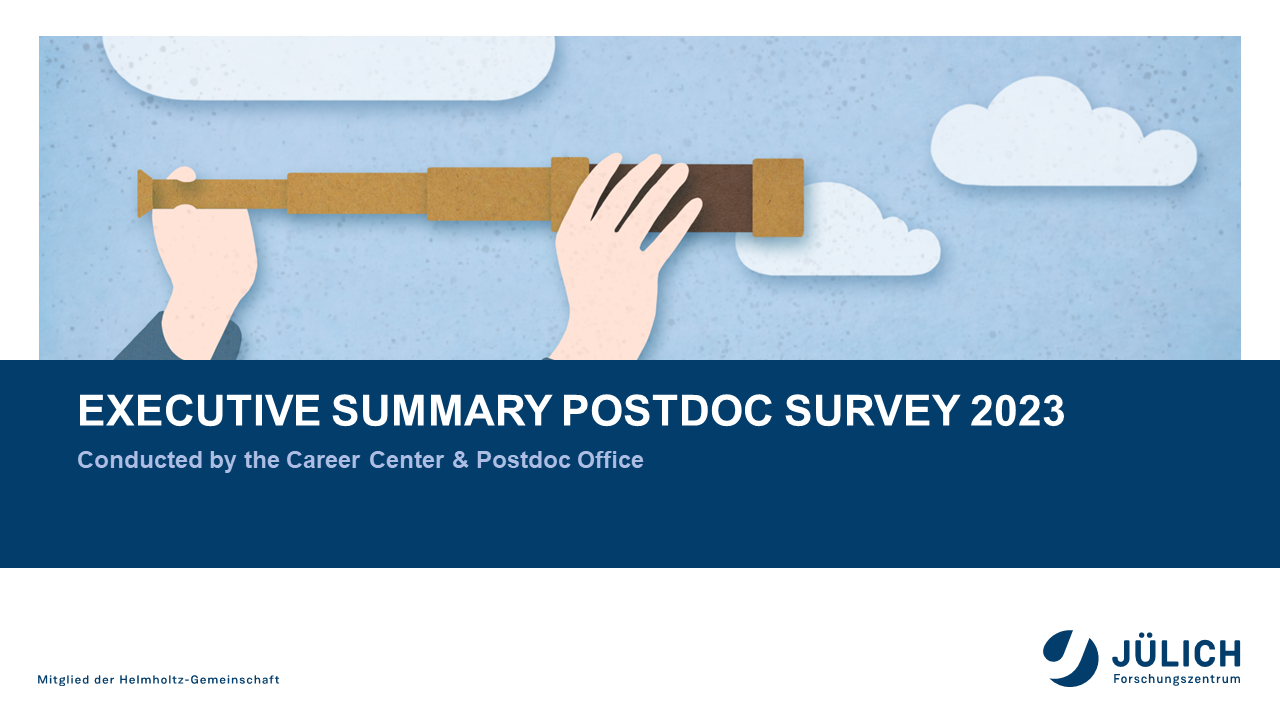 EXECUTIVE SUMMARY POSTDOC SURVEY 2023

Conducted by the Career Center & Postdoc Office

Mitglied der Helmholtz-Gemeinschaft

JÜLICH
Forschungszentrum